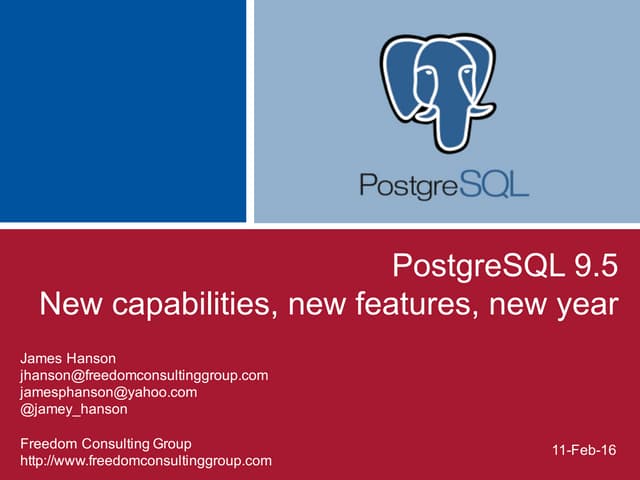 PostgreSQL

PostgreSQL 9.5
New capabilities, new features, new year

James Hanson
jhanson@freedomconsultinggroup.com
jamesphanson@yahoo.com
@jamey_hanson

Freedom Consulting Group
http://www.freedomconsultinggroup.com

11-Feb-16